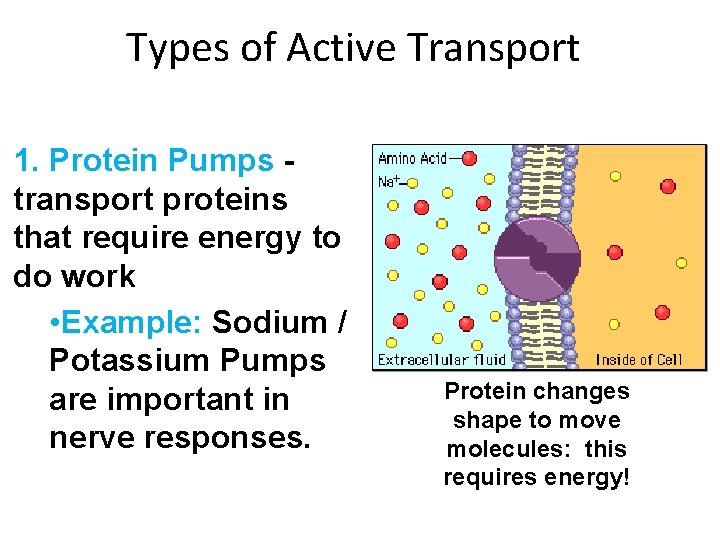 Types of Active Transport

1. Protein Pumps - transport proteins that require energy to do work

•Example: Sodium / Potassium Pumps are important in nerve responses.

Amino Acid
$Na^+$
Extracellular fluid
Inside of Cell

Protein changes shape to move molecules: this requires energy!